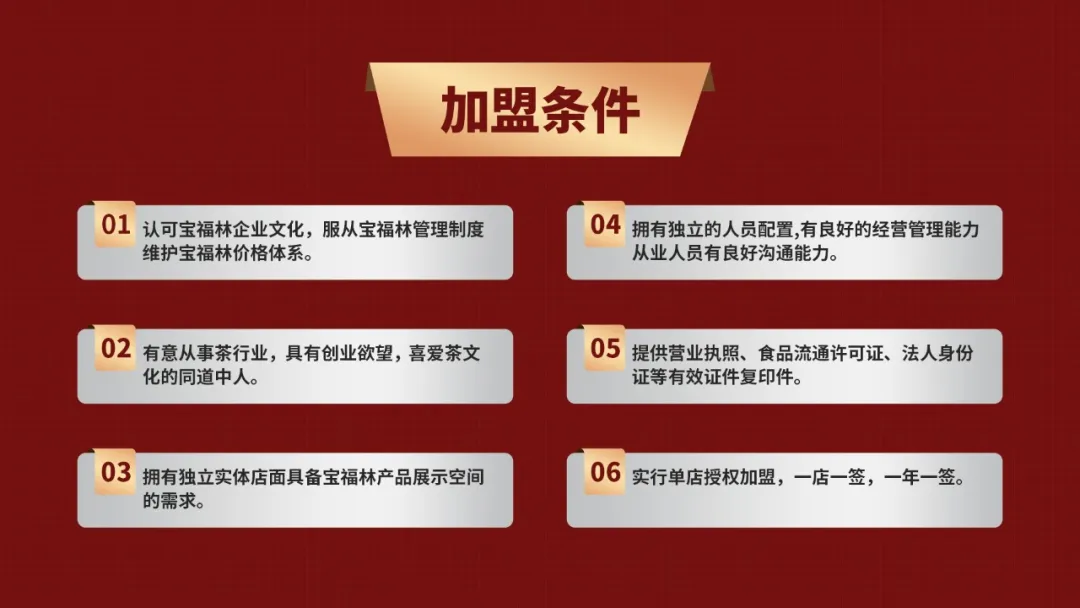 加盟条件

01 认可宝福林企业文化，服从宝福林管理制度维护宝福林价格体系。

02 有意从事茶行业，具有创业欲望，喜爱茶文化的同道中人。

03 拥有独立实体店面具备宝福林产品展示空间的需求。

04 拥有独立的人员配置,有良好的经营管理能力从业人员有良好沟通能力。

05 提供营业执照、食品流通许可证、法人身份证等有效证件复印件。

06 实行单店授权加盟，一店一签，一年一签。